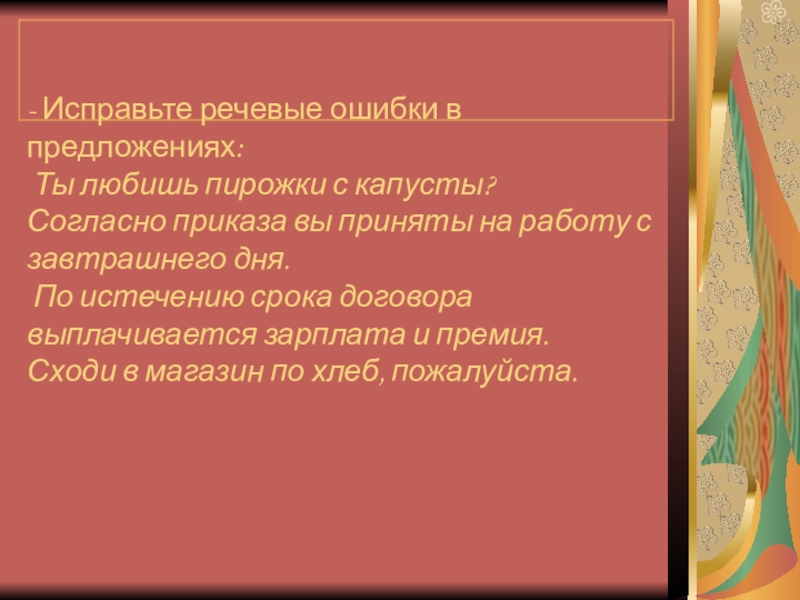 - Исправьте речевые ошибки в предложениях:
Ты любишь пирожки с капусты?
Согласно приказа вы приняты на работу с завтрашнего дня.
По истечению срока договора выплачивается зарплата и премия.
Сходи в магазин по хлеб, пожалуйста.